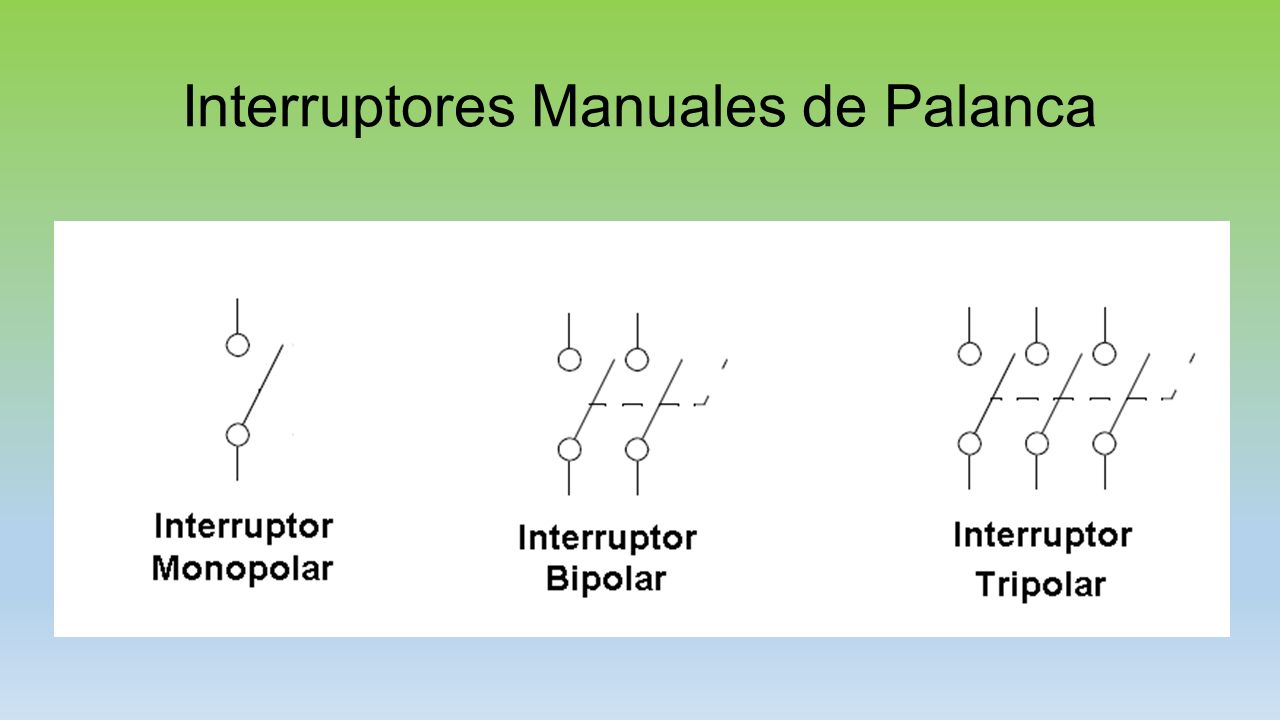 Interruptores Manuales de Palanca

Interruptor Monopolar

Interruptor Bipolar

Interruptor Tripolar